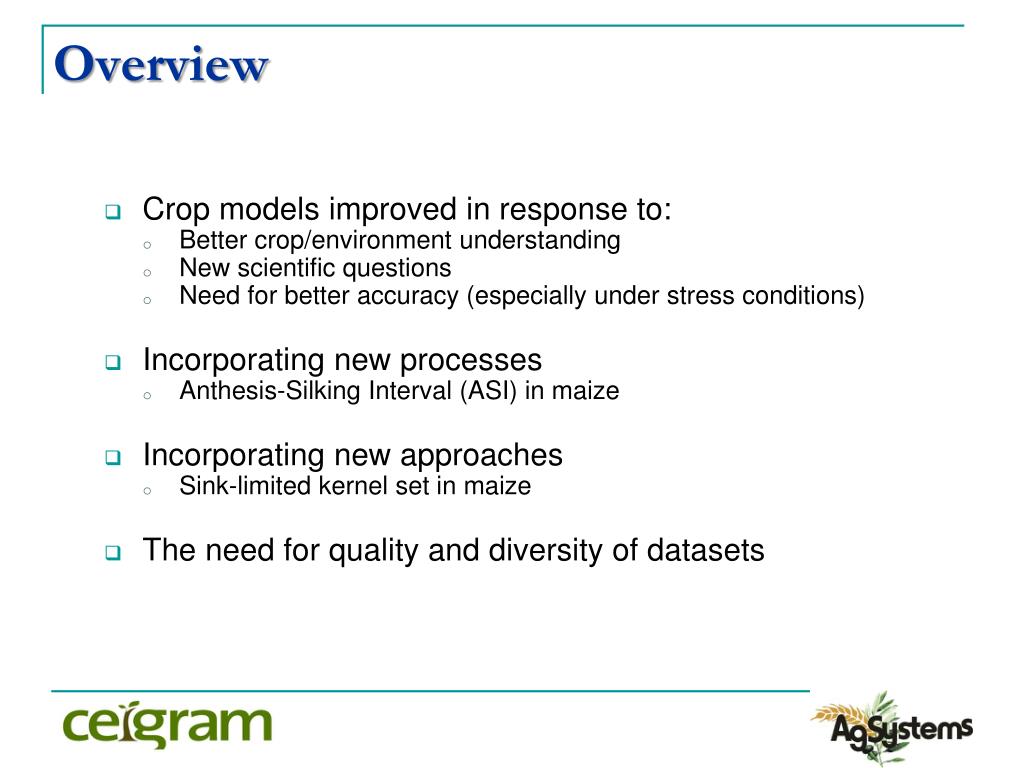 Overview

Crop models improved in response to:
Better crop/environment understanding
New scientific questions
Need for better accuracy (especially under stress conditions)

Incorporating new processes
Anthesis-Silking Interval (ASI) in maize

Incorporating new approaches
Sink-limited kernel set in maize

The need for quality and diversity of datasets

ceigram

AgSystems